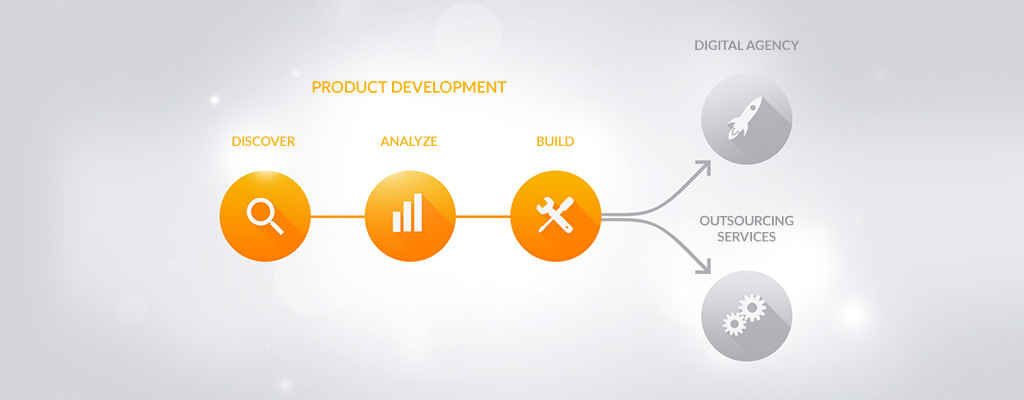 PRODUCT DEVELOPMENT

DISCOVER

ANALYZE

BUILD

DIGITAL AGENCY

OUTSOURCING SERVICES